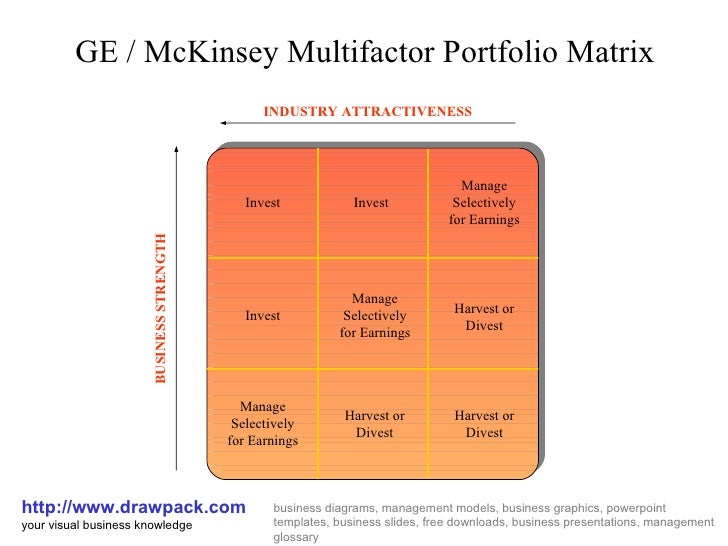 GE / McKinsey Multifactor Portfolio Matrix

INDUSTRY ATTRACTIVENESS

BUSINESS STRENGTH

| Invest | Invest | Manage Selectively for Earnings |
|---|---|---|
| Invest | Manage Selectively for Earnings | Harvest or Divest |
| Manage Selectively for Earnings | Harvest or Divest | Harvest or Divest |

http://www.drawpack.com
your visual business knowledge

business diagrams, management models, business graphics, powerpoint templates, business slides, free downloads, business presentations, management glossary